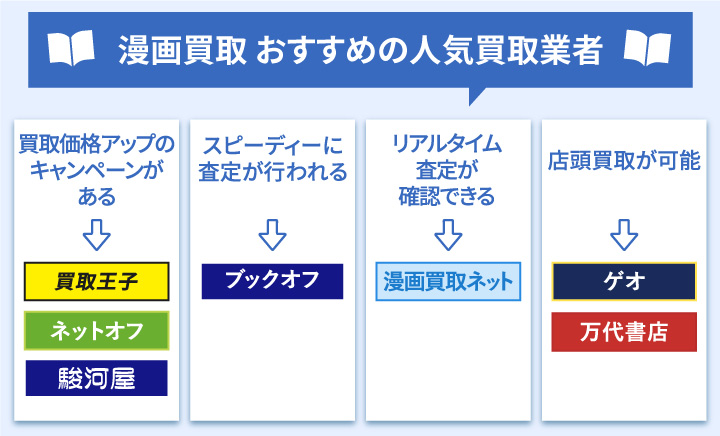 漫画買取 おすすめの人気買取業者

買取価格アップのキャンペーンがある

買取王子

ネットオフ

駿河屋

スピーディーに査定が行われる

ブックオフ

リアルタイム査定が確認できる

漫画買取ネット

店頭買取が可能

ゲオ

万代書店